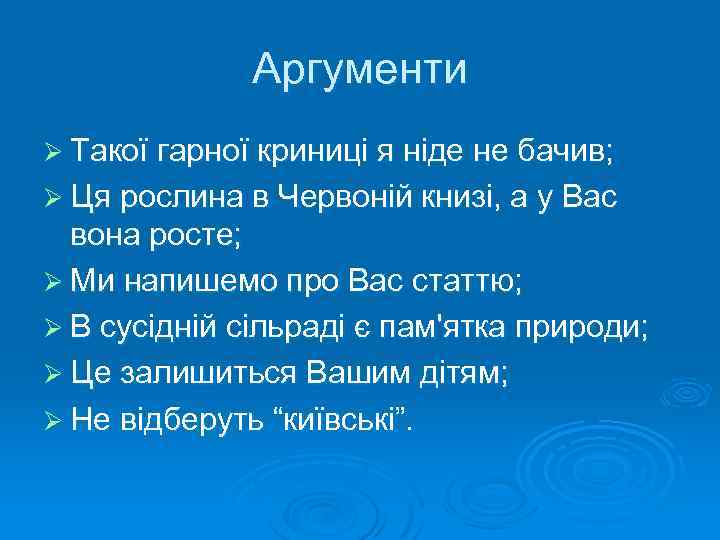 Аргументи

➢ Такої гарної криниці я ніде не бачив;
➢ Ця рослина в Червоній книзі, а у Вас вона росте;
➢ Ми напишемо про Вас статтю;
➢ В сусідній сільраді є пам'ятка природи;
➢ Це залишиться Вашим дітям;
➢ Не відберуть “київські”.